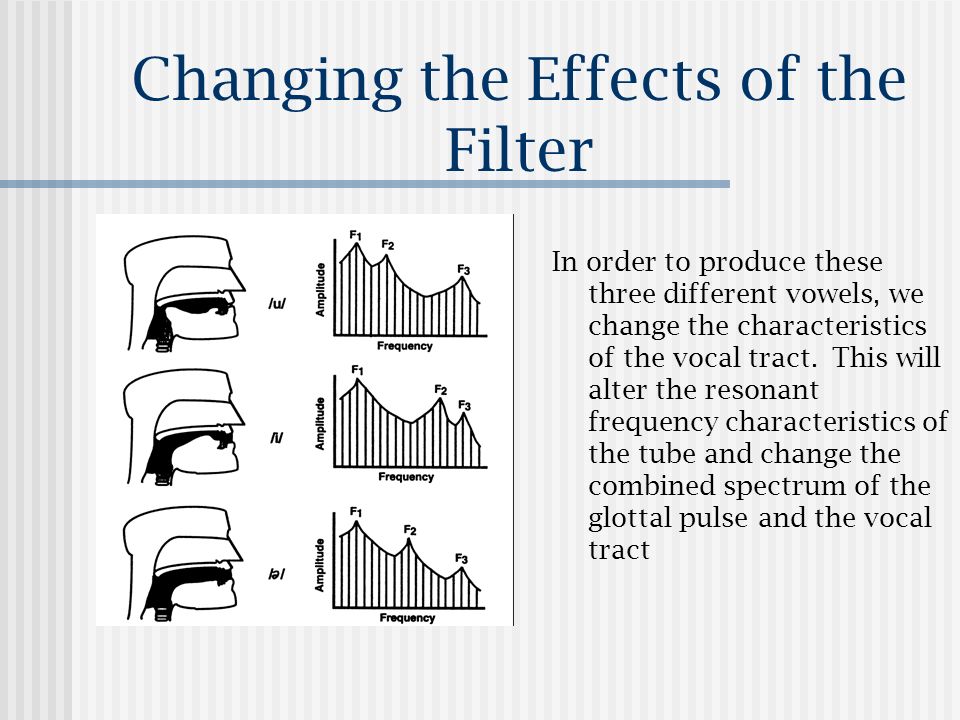 Changing the Effects of the Filter

/u/

Amplitude

$F_1$ $F_2$ $F_3$

Frequency

/i/

Amplitude

$F_1$ $F_2$ $F_3$

Frequency

/ə/

Amplitude

$F_1$ $F_2$ $F_3$

Frequency

In order to produce these three different vowels, we change the characteristics of the vocal tract. This will alter the resonant frequency characteristics of the tube and change the combined spectrum of the glottal pulse and the vocal tract